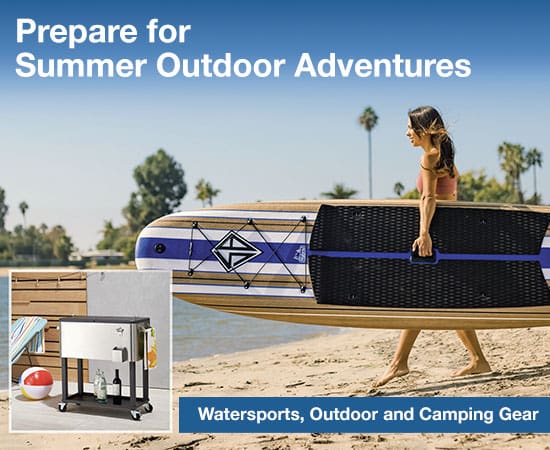 Prepare for Summer Outdoor Adventures

Watersports, Outdoor and Camping Gear